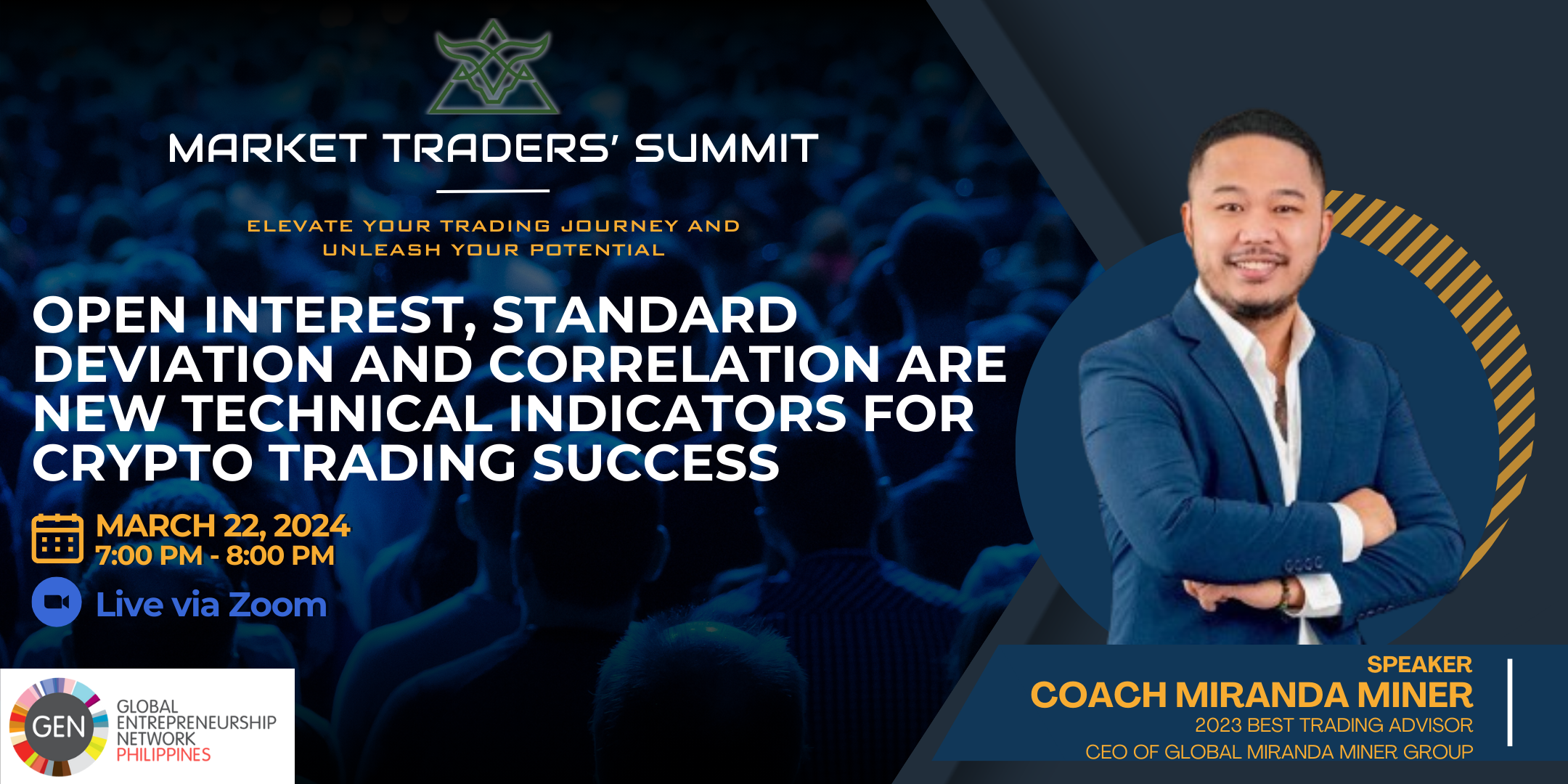 MARKET TRADERS' SUMMIT

ELEVATE YOUR TRADING JOURNEY AND UNLEASH YOUR POTENTIAL

OPEN INTEREST, STANDARD DEVIATION AND CORRELATION ARE NEW TECHNICAL INDICATORS FOR CRYPTO TRADING SUCCESS

MARCH 22, 2024
7:00 PM - 8:00 PM

Live via Zoom

GEN GLOBAL ENTREPRENEURSHIP NETWORK PHILIPPINES

SPEAKER
COACH MIRANDA MINER
2023 BEST TRADING ADVISOR
CEO OF GLOBAL MIRANDA MINER GROUP